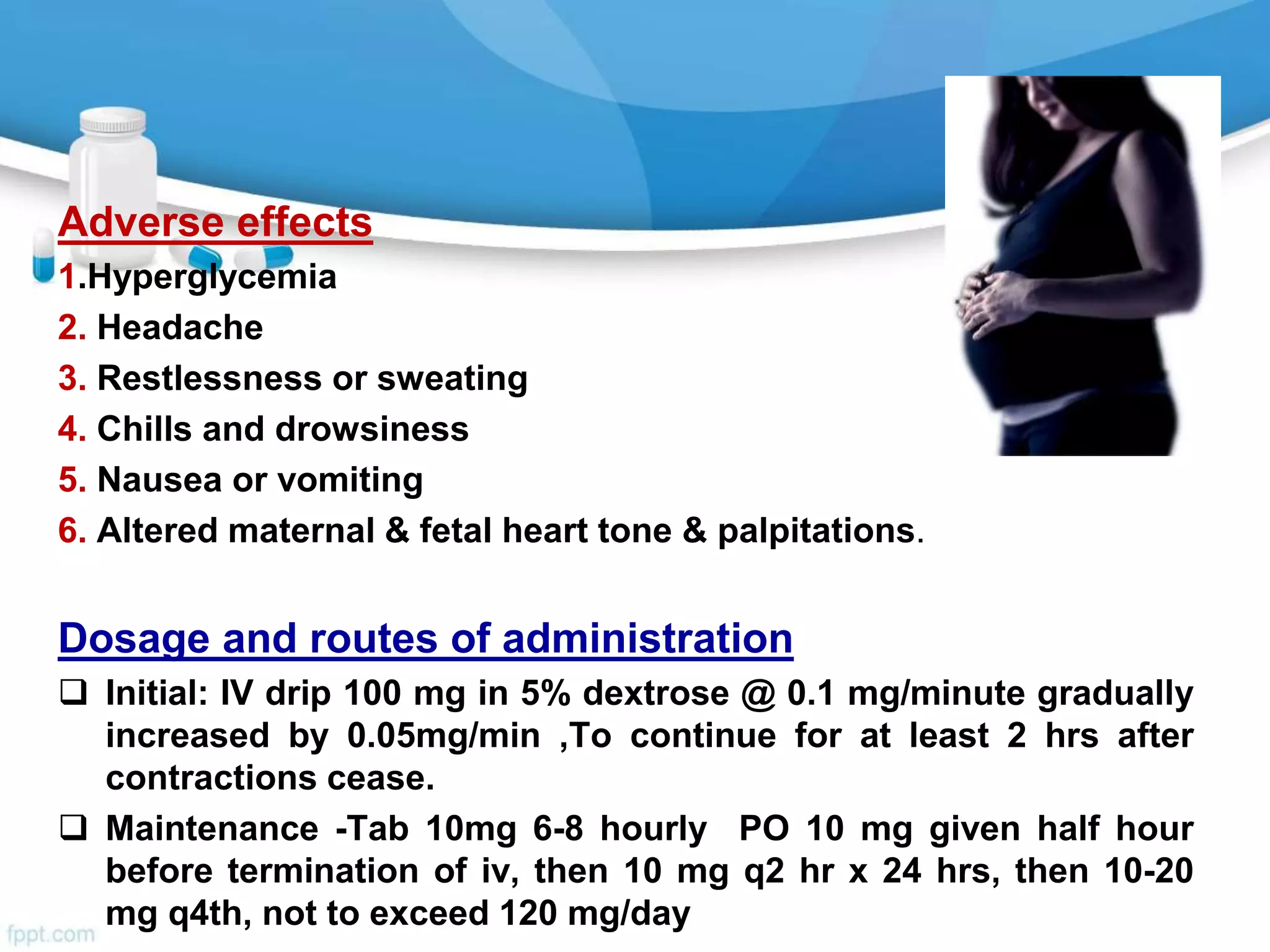 Adverse effects

1.Hyperglycemia

2. Headache

3. Restlessness or sweating

4. Chills and drowsiness

5. Nausea or vomiting

6. Altered maternal & fetal heart tone & palpitations.

Dosage and routes of administration

❑ Initial: IV drip 100 mg in 5% dextrose @ 0.1 mg/minute gradually increased by 0.05mg/min ,To continue for at least 2 hrs after contractions cease.

❑ Maintenance -Tab 10mg 6-8 hourly PO 10 mg given half hour before termination of iv, then 10 mg q2 hr x 24 hrs, then 10-20 mg q4th, not to exceed 120 mg/day

fppt.com